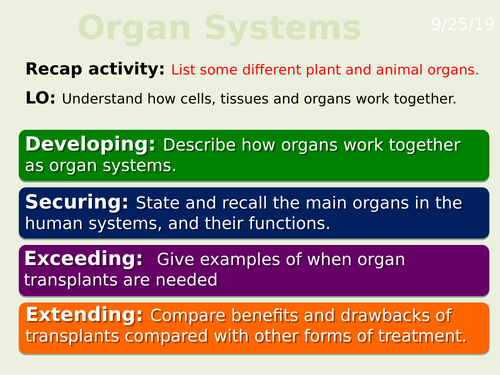 Organ Systems

9/25/19

Recap activity: List some different plant and animal organs.

LO: Understand how cells, tissues and organs work together.

Developing: Describe how organs work together as organ systems.

Securing: State and recall the main organs in the human systems, and their functions.

Exceeding: Give examples of when organ transplants are needed

Extending: Compare benefits and drawbacks of transplants compared with other forms of treatment.